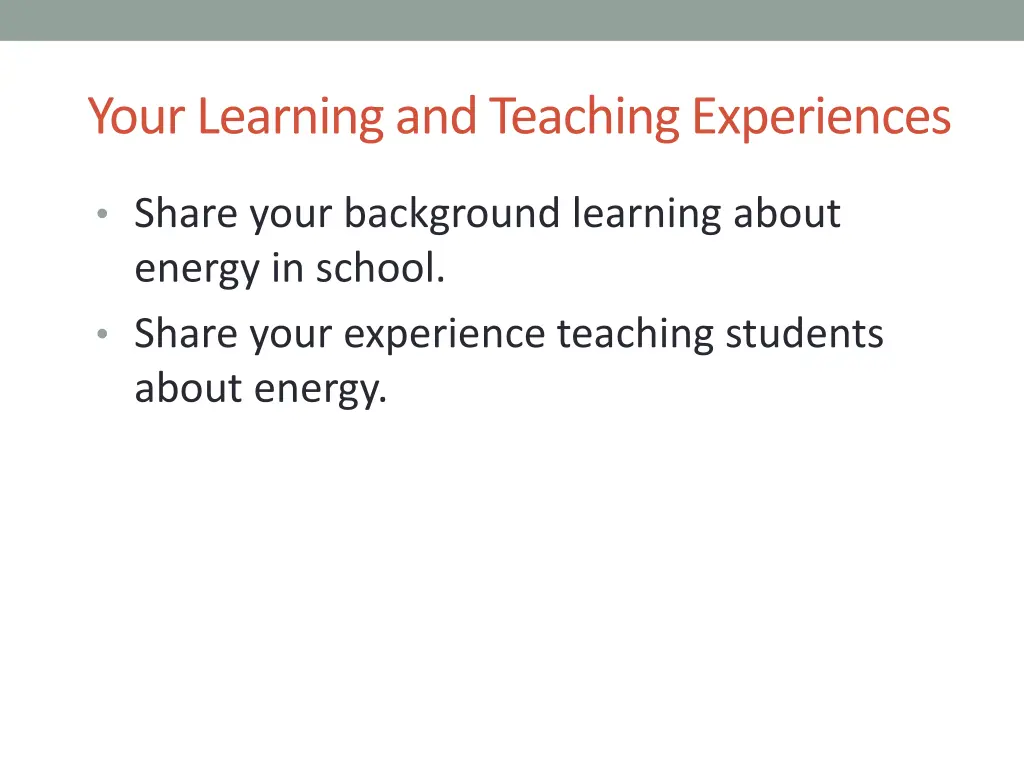 Your Learning and Teaching Experiences

• Share your background learning about energy in school.
• Share your experience teaching students about energy.